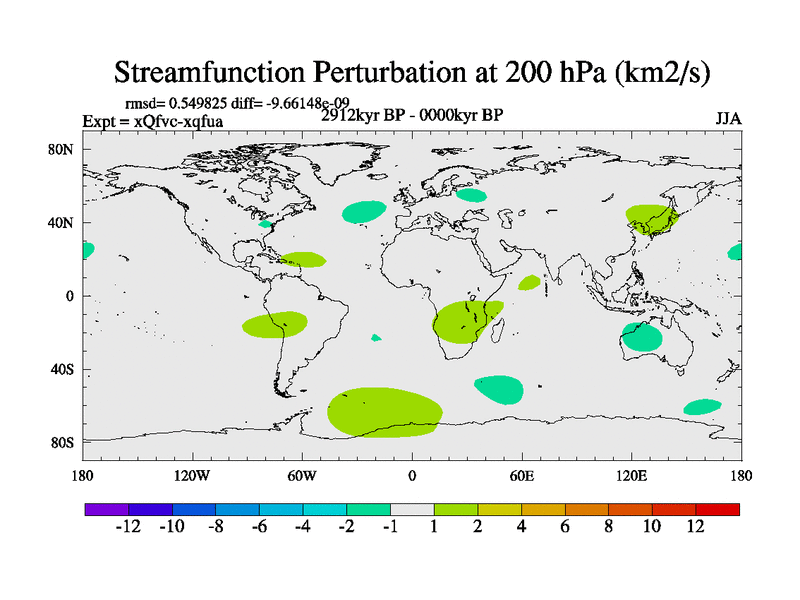 Streamfunction Perturbation at 200 hPa (km2/s)

rmsd= 0.549825 diff= -9.66148e-09
Expt = xQfvc-xqfua
2912kyr BP - 0000kyr BP
JJA

80N
40N
0
40S
80S

180
120W
60W
0
60E
120E
180

-12 -10 -8 -6 -4 -2 -1 1 2 4 6 8 10 12